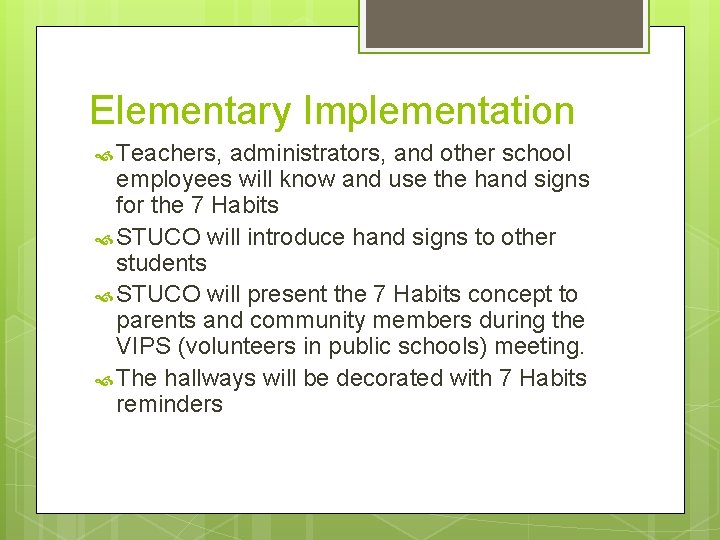 Elementary Implementation

Teachers, administrators, and other school employees will know and use the hand signs for the 7 Habits

STUCO will introduce hand signs to other students

STUCO will present the 7 Habits concept to parents and community members during the VIPS (volunteers in public schools) meeting.

The hallways will be decorated with 7 Habits reminders